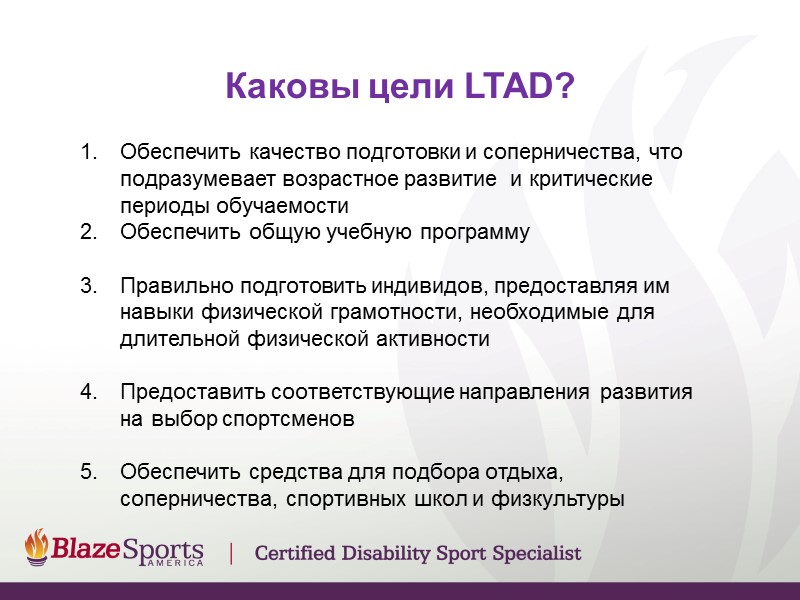 Каковы цели LTAD?

1. Обеспечить качество подготовки и соперничества, что подразумевает возрастное развитие и критические периоды обучаемости
2. Обеспечить общую учебную программу

3. Правильно подготовить индивидов, предоставляя им навыки физической грамотности, необходимые для длительной физической активности

4. Предоставить соответствующие направления развития на выбор спортсменов

5. Обеспечить средства для подбора отдыха, соперничества, спортивных школ и физкультуры

BlazeSports AMERICA | Certified Disability Sport Specialist